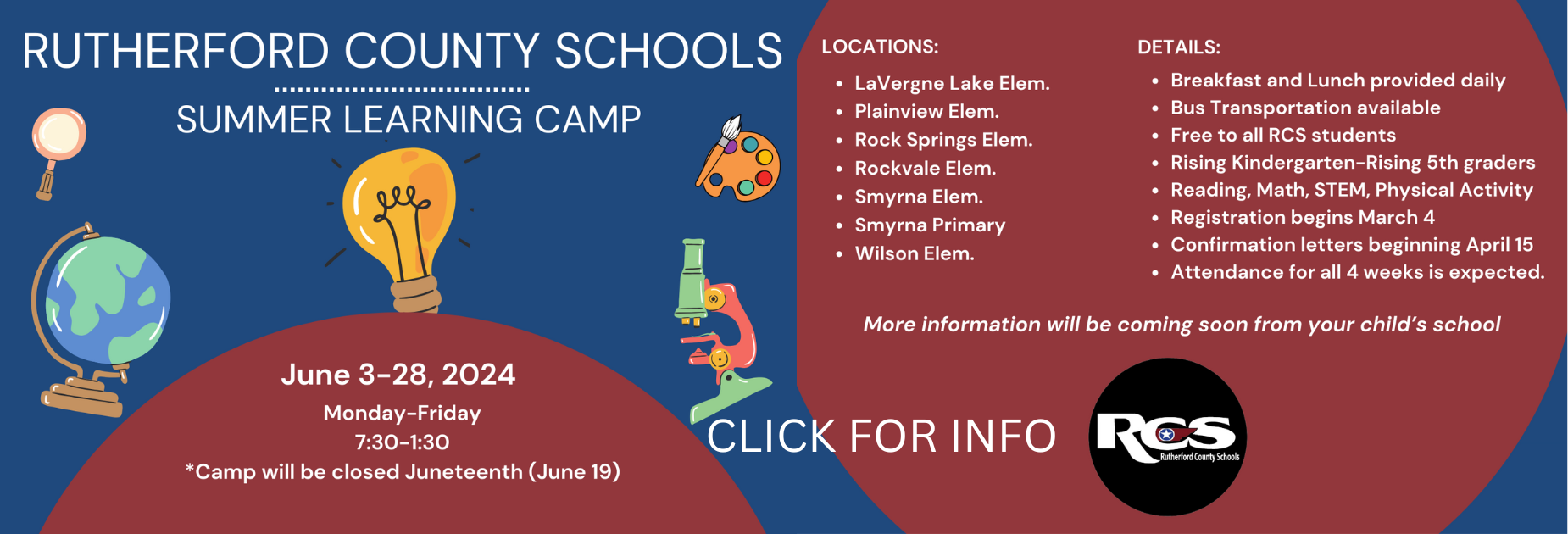 RUTHERFORD COUNTY SCHOOLS

SUMMER LEARNING CAMP

June 3-28, 2024

Monday-Friday

7:30-1:30

*Camp will be closed Juneteenth (June 19)

LOCATIONS:

- LaVergne Lake Elem.
- Plainview Elem.
- Rock Springs Elem.
- Rockvale Elem.
- Smyrna Elem.
- Smyrna Primary
- Wilson Elem.

DETAILS:

- Breakfast and Lunch provided daily
- Bus Transportation available
- Free to all RCS students
- Rising Kindergarten-Rising 5th graders
- Reading, Math, STEM, Physical Activity
- Registration begins March 4
- Confirmation letters beginning April 15
- Attendance for all 4 weeks is expected.

More information will be coming soon from your child's school

CLICK FOR INFO

RCS Rutherford County Schools